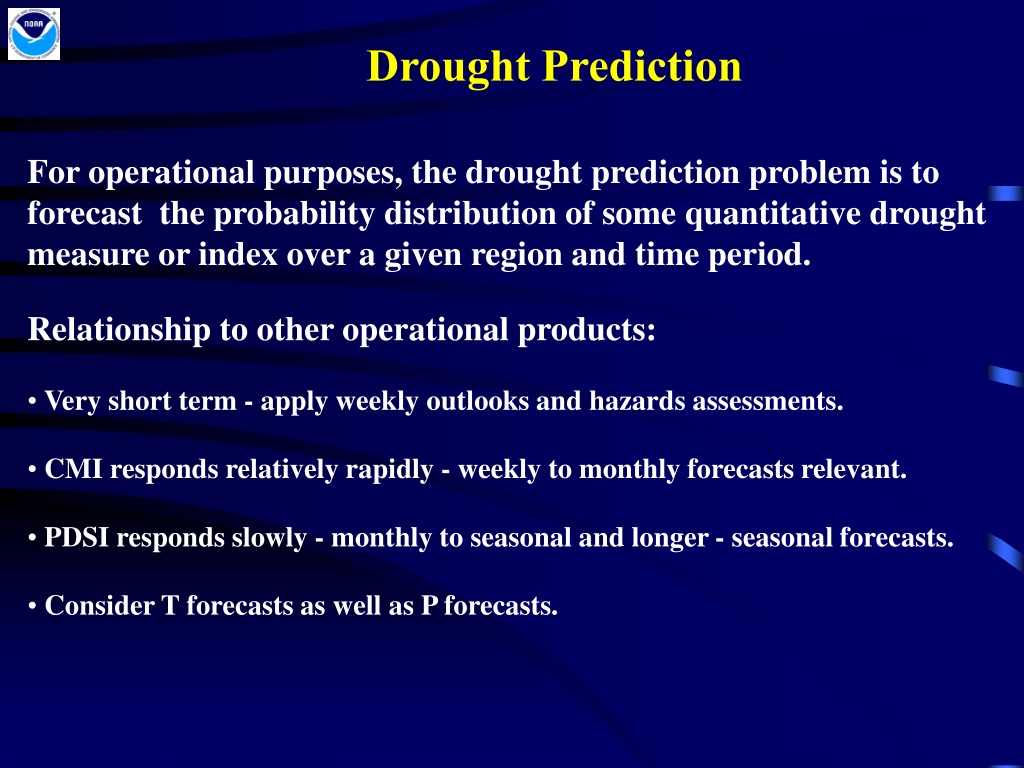 NOAA

Drought Prediction

For operational purposes, the drought prediction problem is to forecast the probability distribution of some quantitative drought measure or index over a given region and time period.

Relationship to other operational products:

• Very short term - apply weekly outlooks and hazards assessments.

• CMI responds relatively rapidly - weekly to monthly forecasts relevant.

• PDSI responds slowly - monthly to seasonal and longer - seasonal forecasts.

• Consider T forecasts as well as P forecasts.